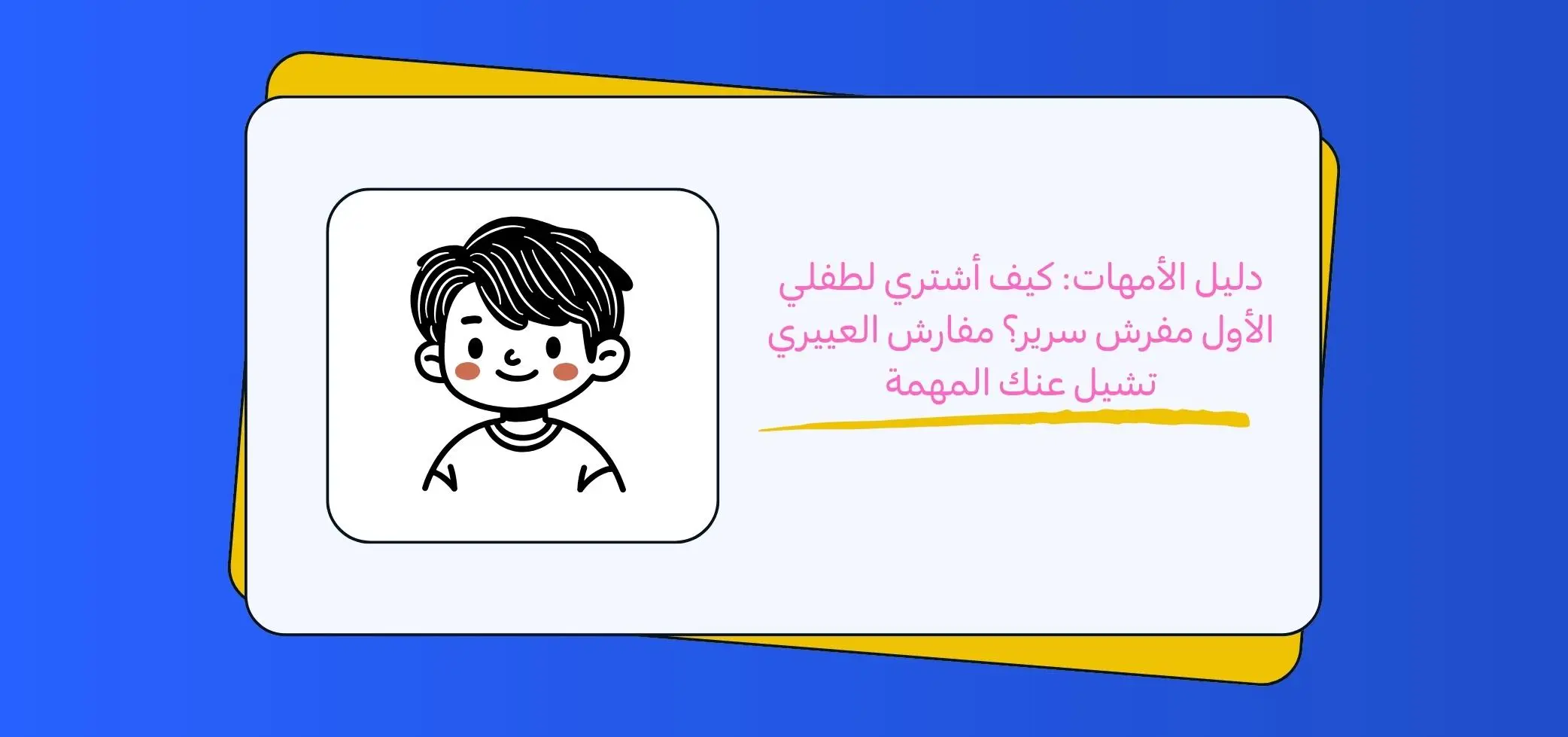 دليل الأمهات: كيف أشتري لطفلي الأول مفرش سرير؟ مفارش العييري تشيل عنك المهمة